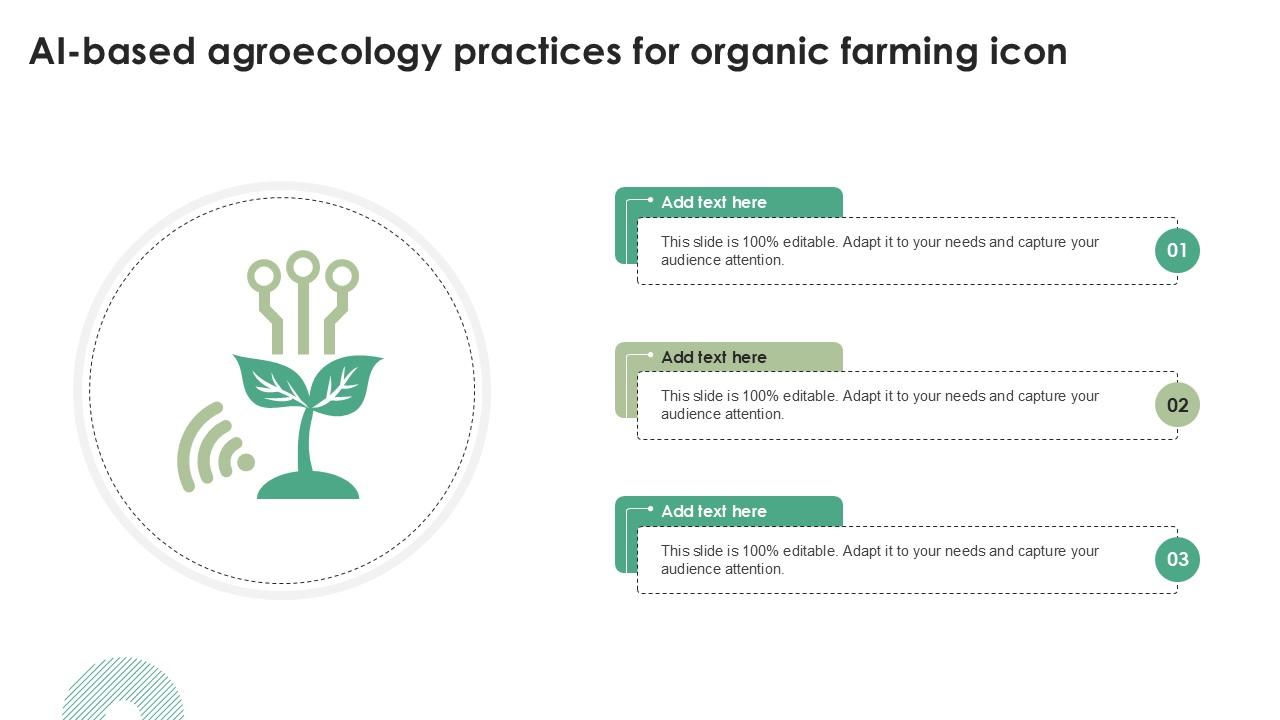 AI-based agroecology practices for organic farming icon

Add text here

This slide is 100% editable. Adapt it to your needs and capture your audience attention.

01

Add text here

This slide is 100% editable. Adapt it to your needs and capture your audience attention.

02

Add text here

This slide is 100% editable. Adapt it to your needs and capture your audience attention.

03